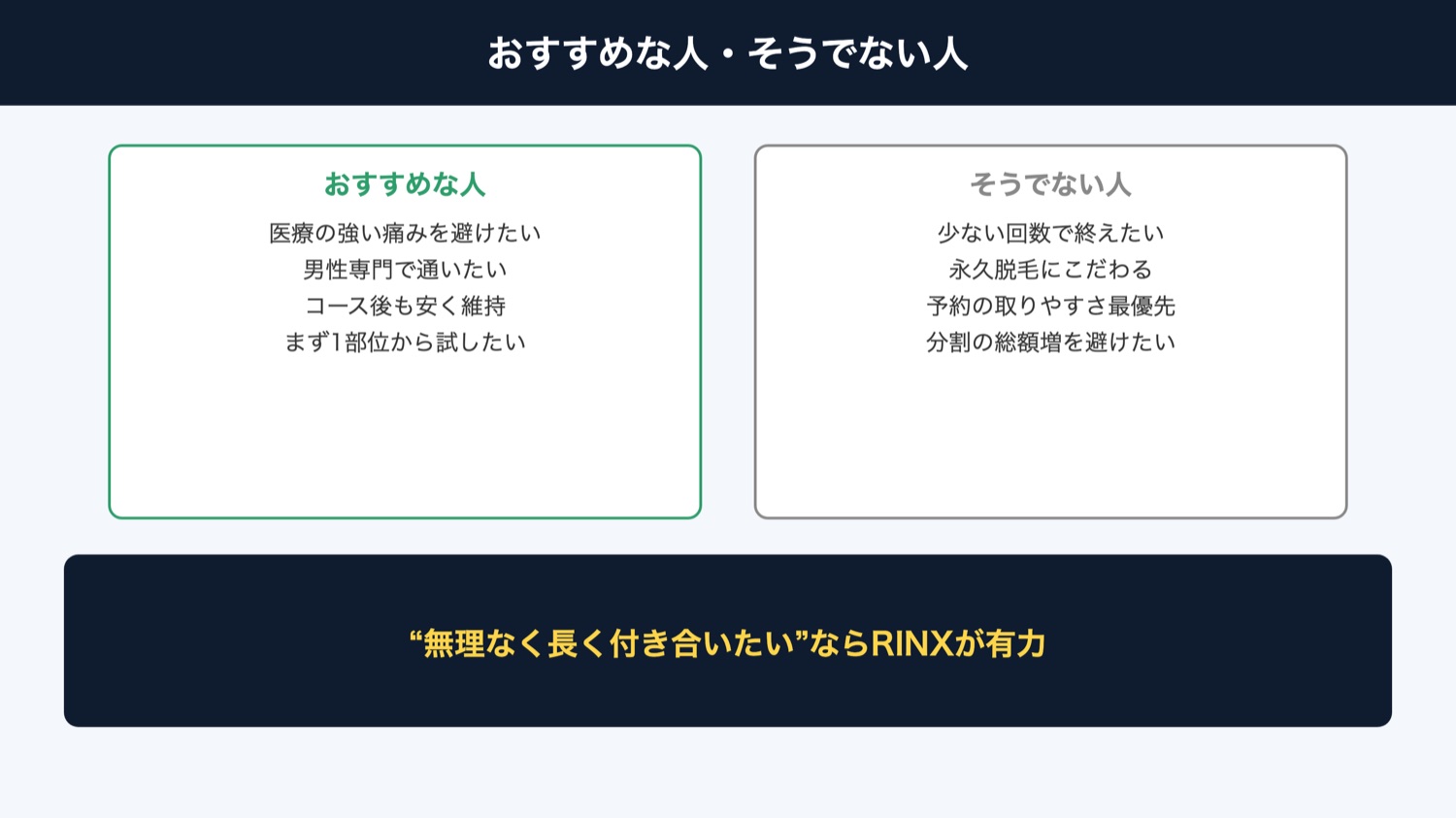 おすすめな人・そうでない人

おすすめな人

医療の強い痛みを避けたい
男性専門で通いたい
コース後も安く維持
まず1部位から試したい

そうでない人

少ない回数で終えたい
永久脱毛にこだわる
予約の取りやすさ最優先
分割の総額増を避けたい

“無理なく長く付き合いたい”ならRINXが有力